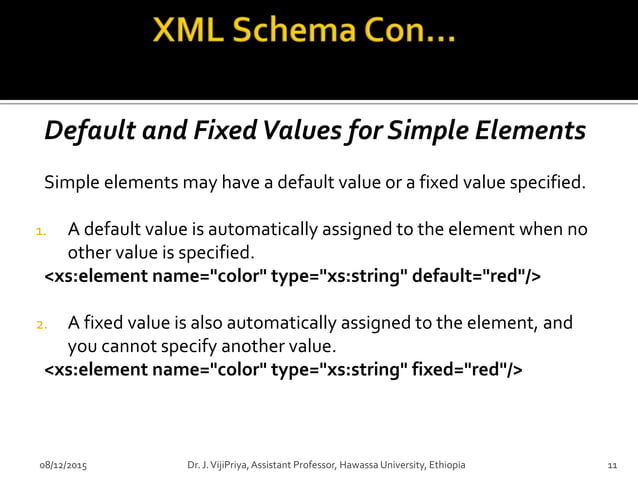 XML Schema Con...

Default and Fixed Values for Simple Elements

Simple elements may have a default value or a fixed value specified.

1. A default value is automatically assigned to the element when no other value is specified.
<xs:element name="color" type="xs:string" default="red"/>

2. A fixed value is also automatically assigned to the element, and you cannot specify another value.
<xs:element name="color" type="xs:string" fixed="red"/>

08/12/2015 Dr. J. VijiPriya, Assistant Professor, Hawassa University, Ethiopia 11